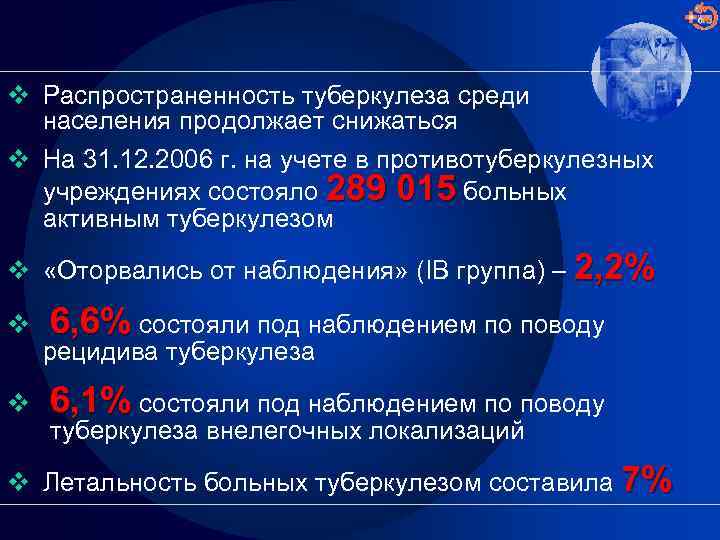 ❖ Распространенность туберкулеза среди населения продолжает снижаться

❖ На 31.12.2006 г. на учете в противотуберкулезных учреждениях состояло 289 015 больных активным туберкулезом

❖ «Оторвались от наблюдения» (IB группа) – 2,2%

❖ 6,6% состояли под наблюдением по поводу рецидива туберкулеза

❖ 6,1% состояли под наблюдением по поводу туберкулеза внелегочных локализаций

❖ Летальность больных туберкулезом составила 7%